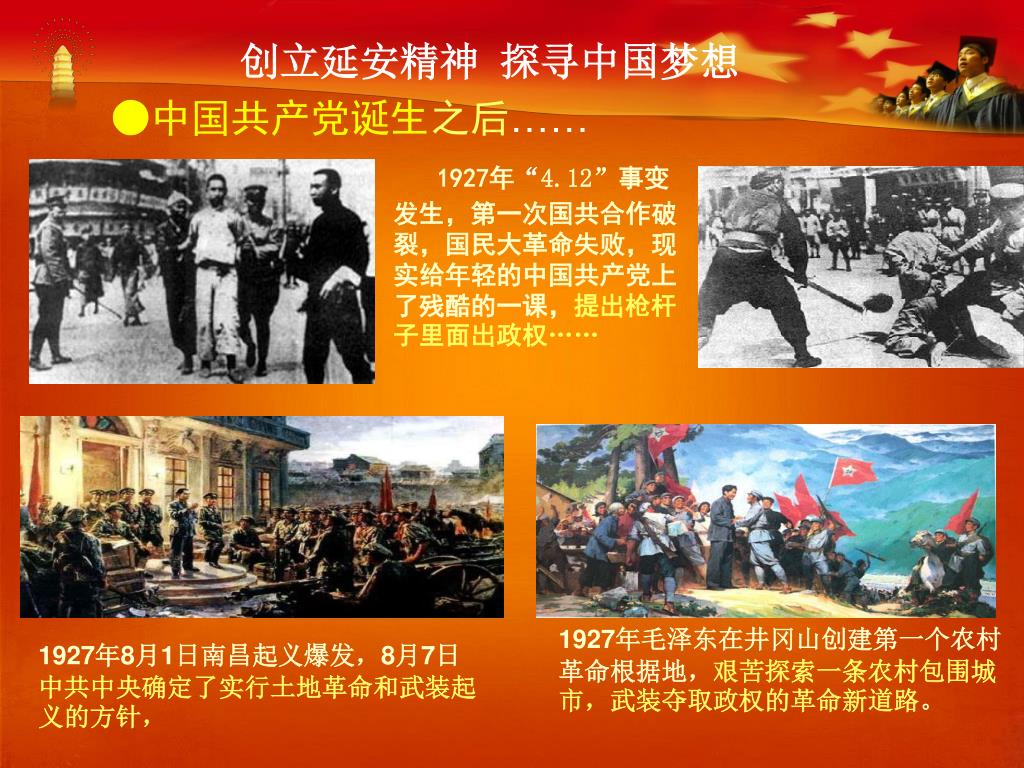 创立延安精神 探寻中国梦想

●中国共产党诞生之后……

1927年“4.12”事变发生，第一次国共合作破裂，国民大革命失败，现实给年轻的中国共产党上了残酷的一课，提出枪杆子里面出政权……

1927年8月1日南昌起义爆发，8月7日中共中央确定了实行土地革命和武装起义的方针，

1927年毛泽东在井冈山创建第一个农村革命根据地，艰苦探索一条农村包围城市，武装夺取政权的革命新道路。